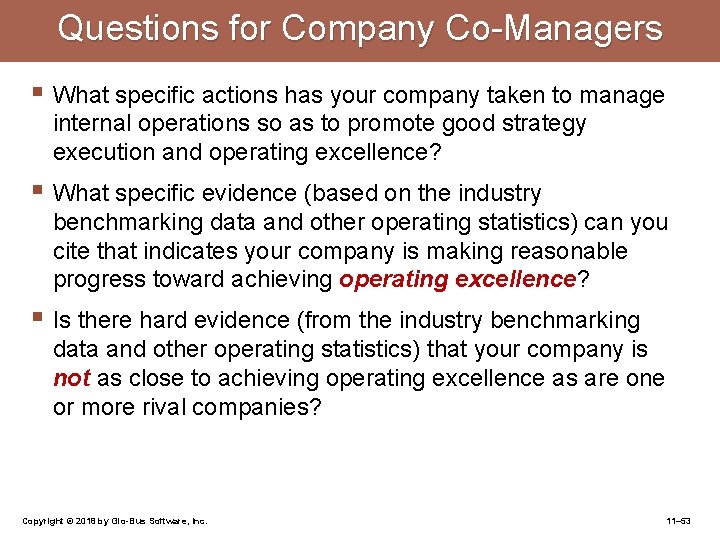 Questions for Company Co-Managers

▪ What specific actions has your company taken to manage internal operations so as to promote good strategy execution and operating excellence?

▪ What specific evidence (based on the industry benchmarking data and other operating statistics) can you cite that indicates your company is making reasonable progress toward achieving operating excellence?

▪ Is there hard evidence (from the industry benchmarking data and other operating statistics) that your company is not as close to achieving operating excellence as are one or more rival companies?

Copyright © 2018 by Glo-Bus Software, Inc.

11–53